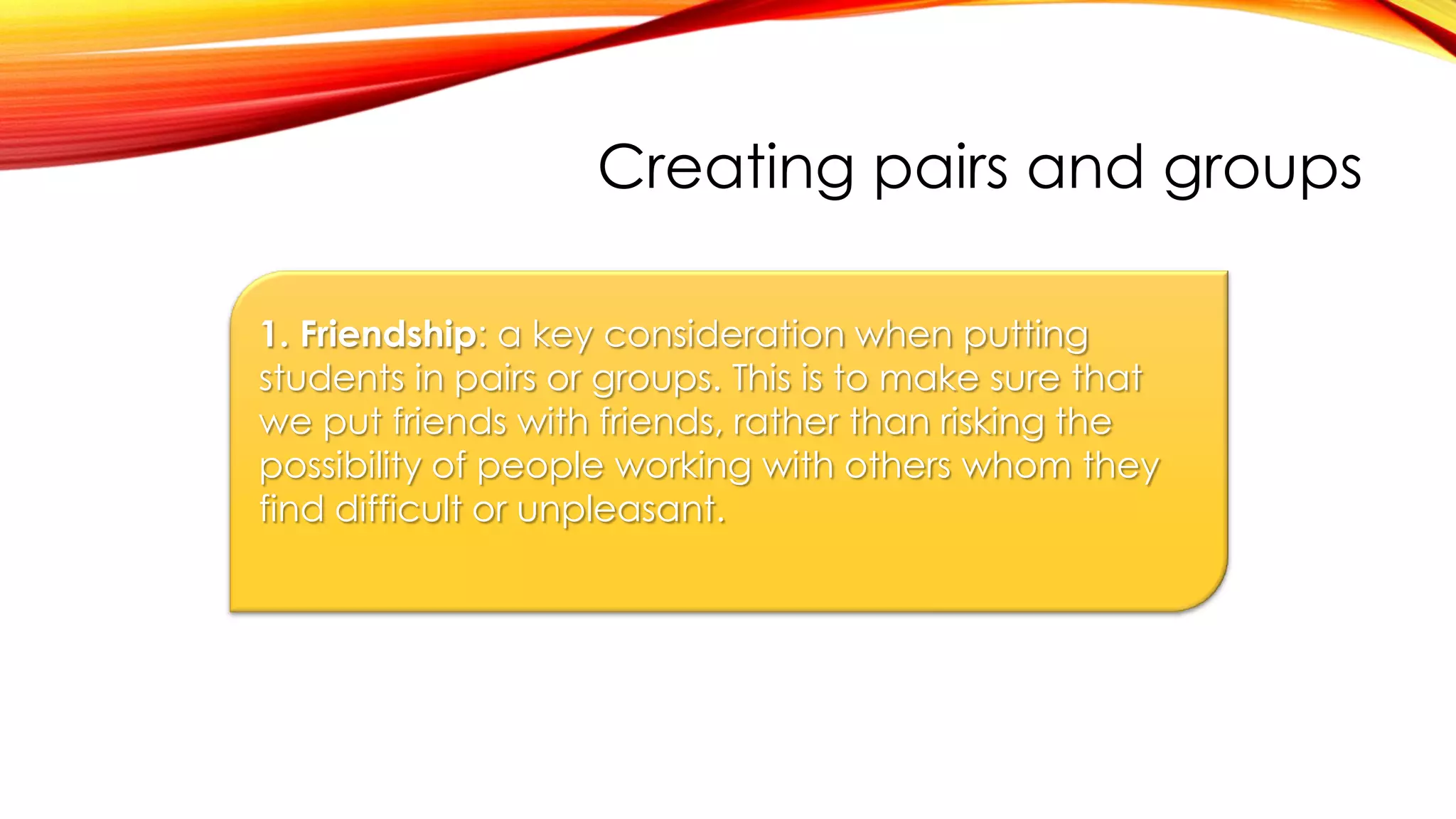 Creating pairs and groups

1. Friendship: a key consideration when putting students in pairs or groups. This is to make sure that we put friends with friends, rather than risking the possibility of people working with others whom they find difficult or unpleasant.